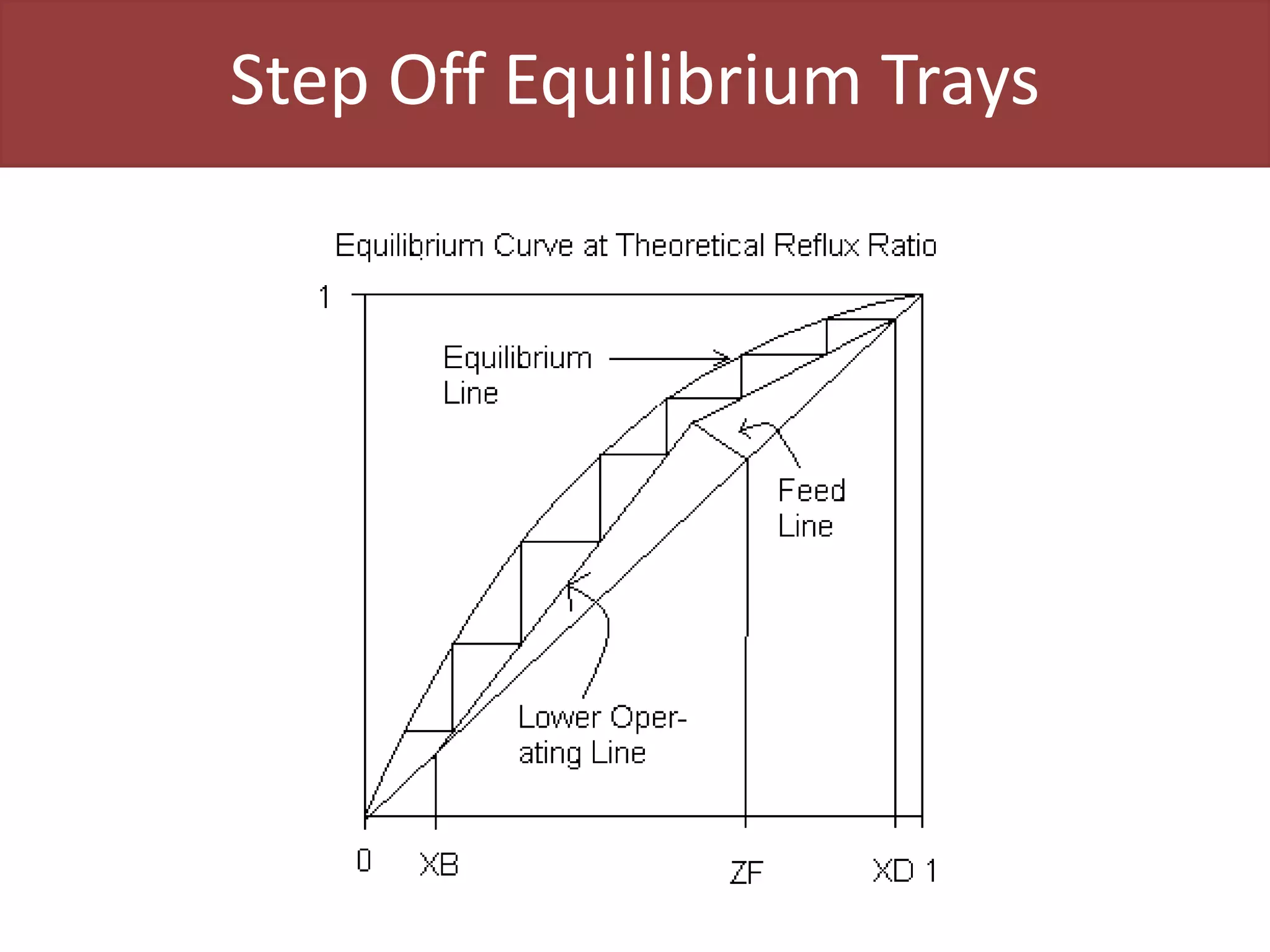 Step Off Equilibrium Trays

Equilibrium Curve at Theoretical Reflux Ratio

1

Equilibrium Line

Feed Line

Lower Operating Line

0

XB

ZF

XD 1